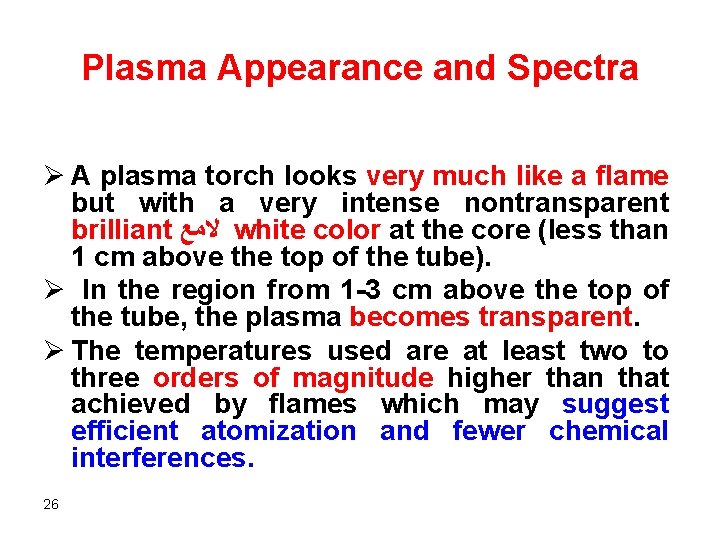 Plasma Appearance and Spectra

➢ A plasma torch looks very much like a flame but with a very intense nontransparent brilliant لامع white color at the core (less than 1 cm above the top of the tube).

➢ In the region from 1-3 cm above the top of the tube, the plasma becomes transparent.

➢ The temperatures used are at least two to three orders of magnitude higher than that achieved by flames which may suggest efficient atomization and fewer chemical interferences.

26